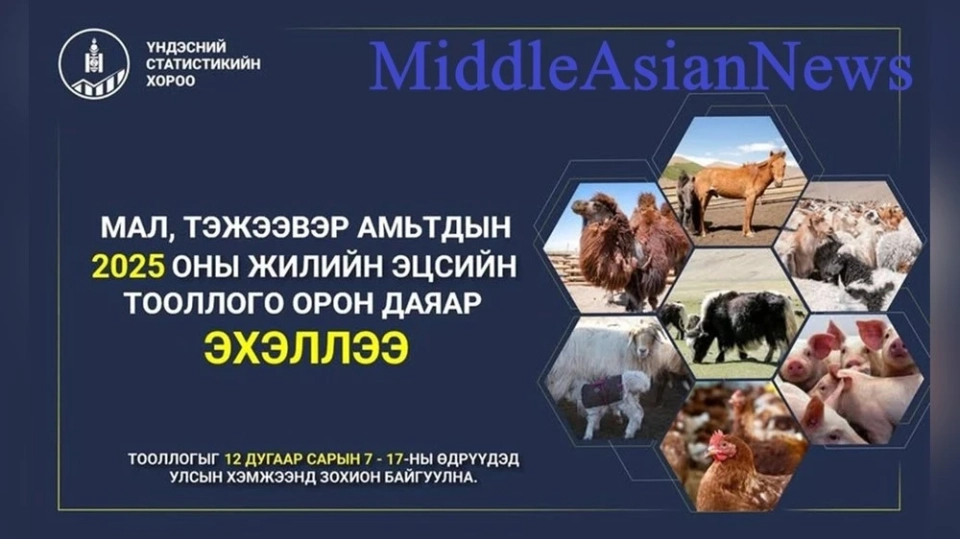 ҮНДЭСНИЙ СТАТИСТИКИЙН ХОРОО

MiddleAsianNews

МАЛ, ТЭЖЭЭВЭР АМЬТДЫН 2025 ОНЫ ЖИЛИЙН ЭЦСИЙН ТООЛЛОГО ОРОН ДАЯАР ЭХЭЛЛЭЭ

ТООЛЛОГЫГ 12 ДУГААР САРЫН 7 - 17-НЫ ӨДРҮҮДЭД УЛСЫН ХЭМЖЭЭНД ЗОХИОН БАЙГУУЛНА.